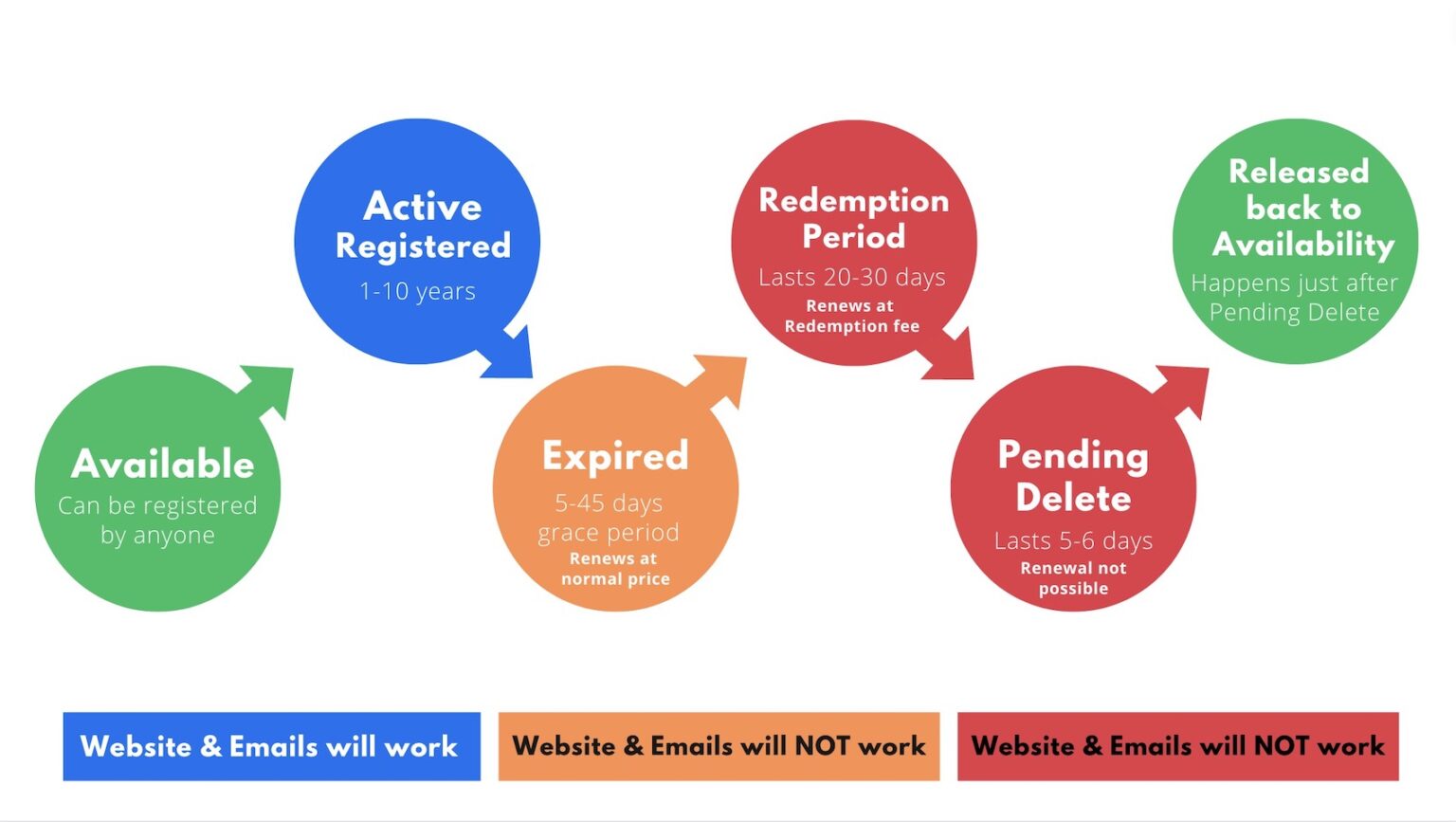 Available
Can be registered by anyone

Active Registered
1-10 years

Expired
5-45 days grace period
Renews at normal price

Redemption Period
Lasts 20-30 days
Renews at Redemption fee

Pending Delete
Lasts 5-6 days
Renewal not possible

Released back to Availability
Happens just after Pending Delete

Website & Emails will work

Website & Emails will NOT work

Website & Emails will NOT work